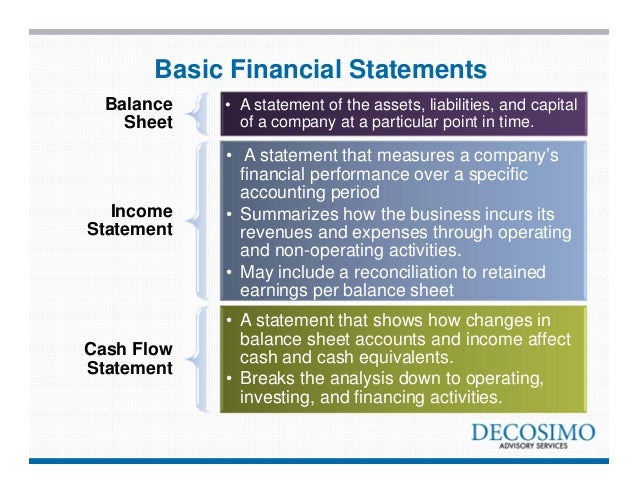 Basic Financial Statements

Balance Sheet

• A statement of the assets, liabilities, and capital of a company at a particular point in time.

Income Statement

• A statement that measures a company's financial performance over a specific accounting period
• Summarizes how the business incurs its revenues and expenses through operating and non-operating activities.
• May include a reconciliation to retained earnings per balance sheet

Cash Flow Statement

• A statement that shows how changes in balance sheet accounts and income affect cash and cash equivalents.
• Breaks the analysis down to operating, investing, and financing activities.

DECOSIMO
ADVISORY SERVICES